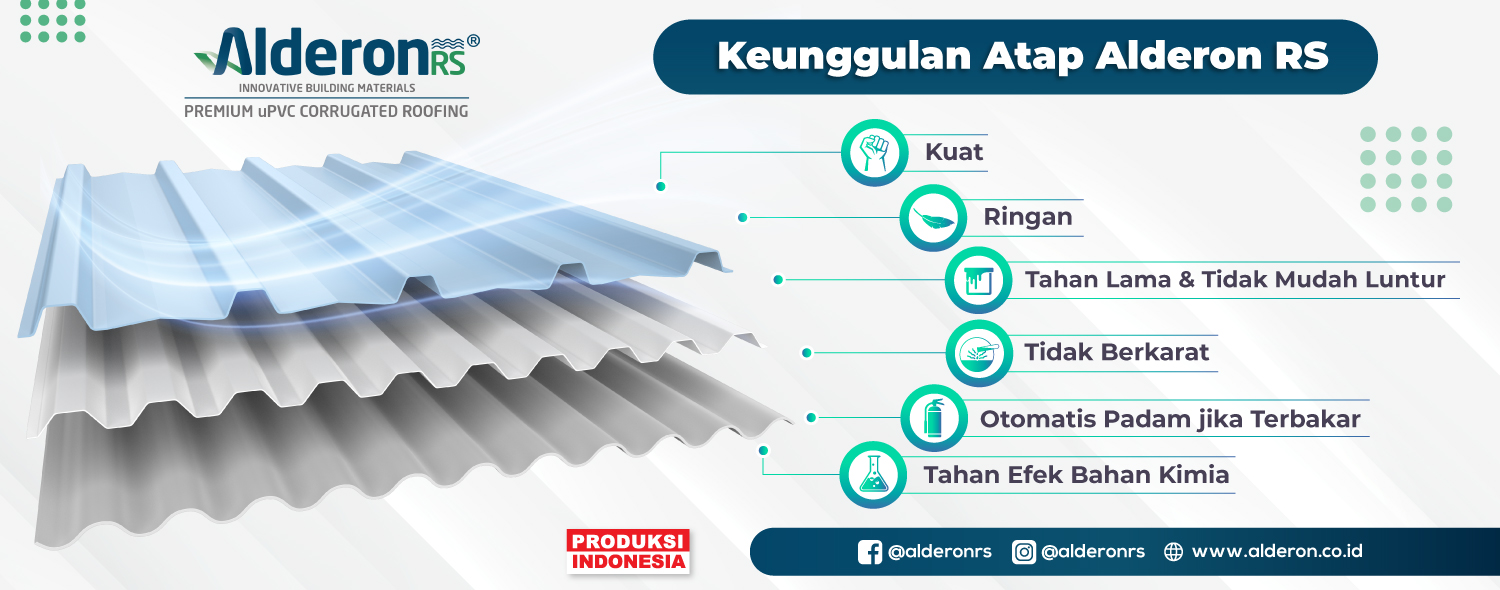 Alderon RS®
INNOVATIVE BUILDING MATERIALS
PREMIUM uPVC CORRUGATED ROOFING

Keunggulan Atap Alderon RS

Kuat

Ringan

Tahan Lama & Tidak Mudah Luntur

Tidak Berkarat

Otomatis Padam jika Terbakar

Tahan Efek Bahan Kimia

PRODUKSI INDONESIA

@alderonrs @alderonrs www.alderon.co.id